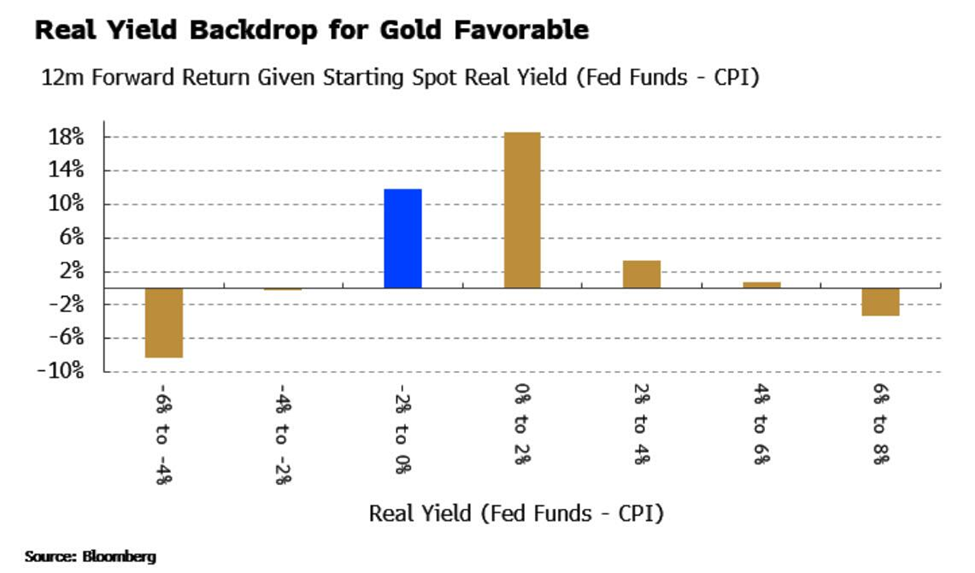 Real Yield Backdrop for Gold Favorable

12m Forward Return Given Starting Spot Real Yield (Fed Funds - CPI)

18%
14%
10%
6%
2%
-2%
-6%
-10%

-6% to -4%
-4% to -2%
-2% to 0%
0% to 2%
2% to 4%
4% to 6%
6% to 8%

Real Yield (Fed Funds - CPI)

Source: Bloomberg